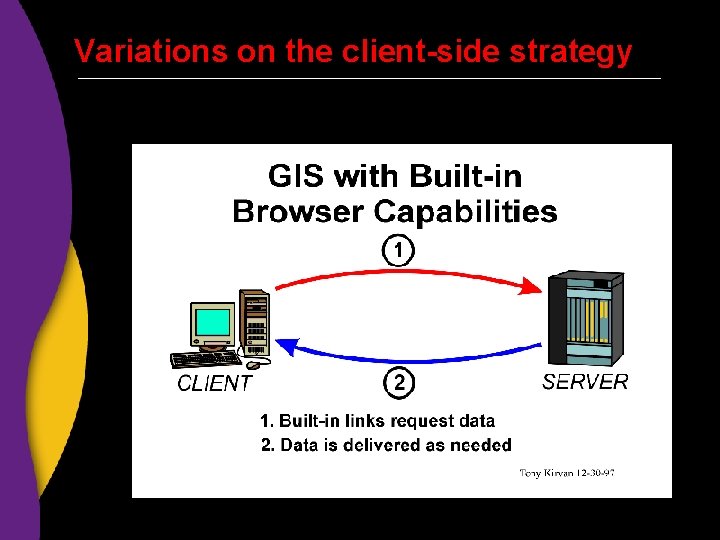 Variations on the client-side strategy

GIS with Built-in Browser Capabilities

1

CLIENT

2

SERVER

1. Built-in links request data
2. Data is delivered as needed

Tony Kirvan 12-30-97